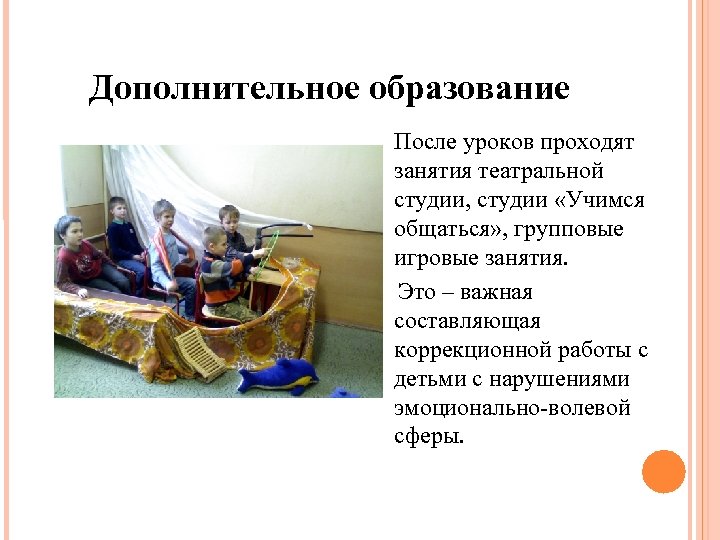 Дополнительное образование

После уроков проходят занятия театральной студии, студии «Учимся общаться», групповые игровые занятия.

Это – важная составляющая коррекционной работы с детьми с нарушениями эмоционально-волевой сферы.